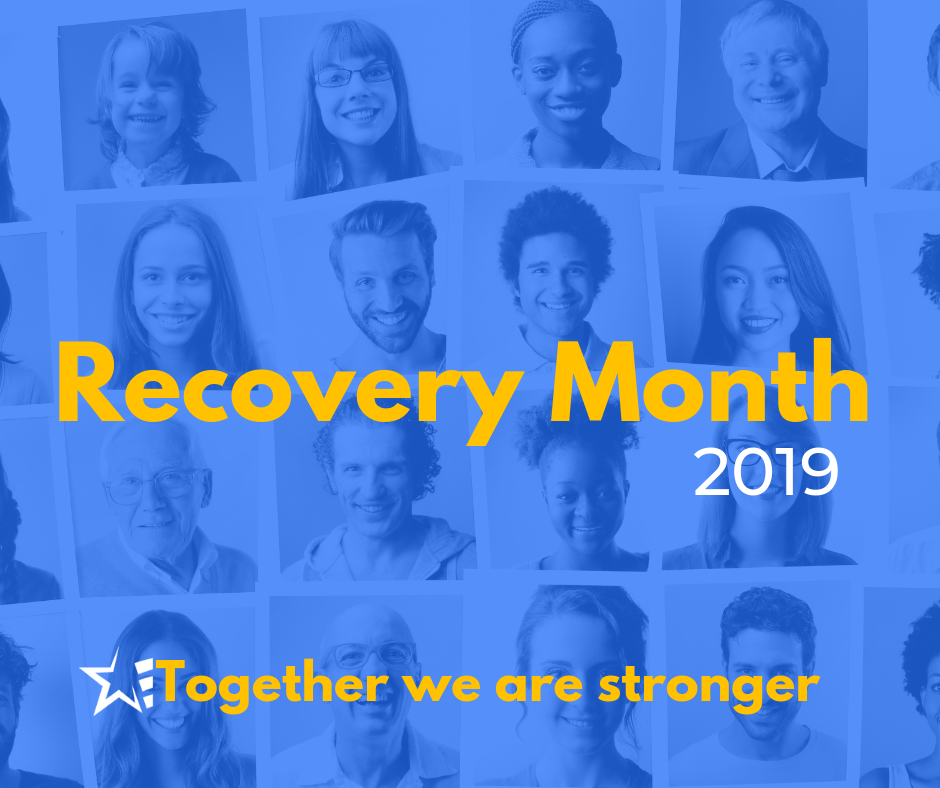 Recovery Month
2019

Together we are stronger